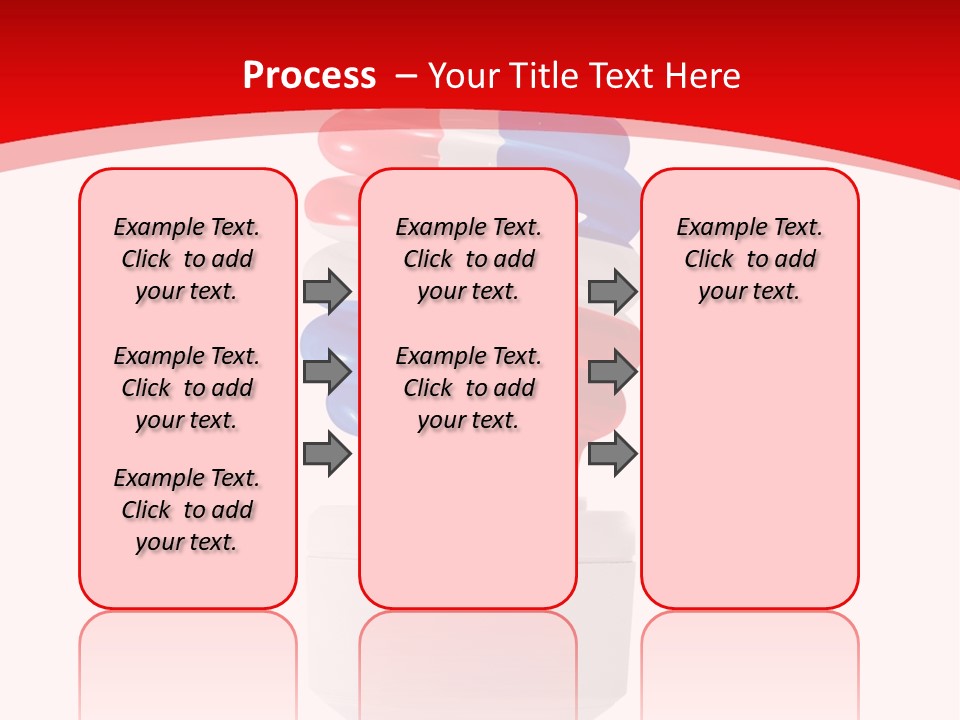 Process – Your Title Text Here

Example Text. Click to add your text.

Example Text. Click to add your text.

Example Text. Click to add your text.

Example Text. Click to add your text.

Example Text. Click to add your text.

Example Text. Click to add your text.